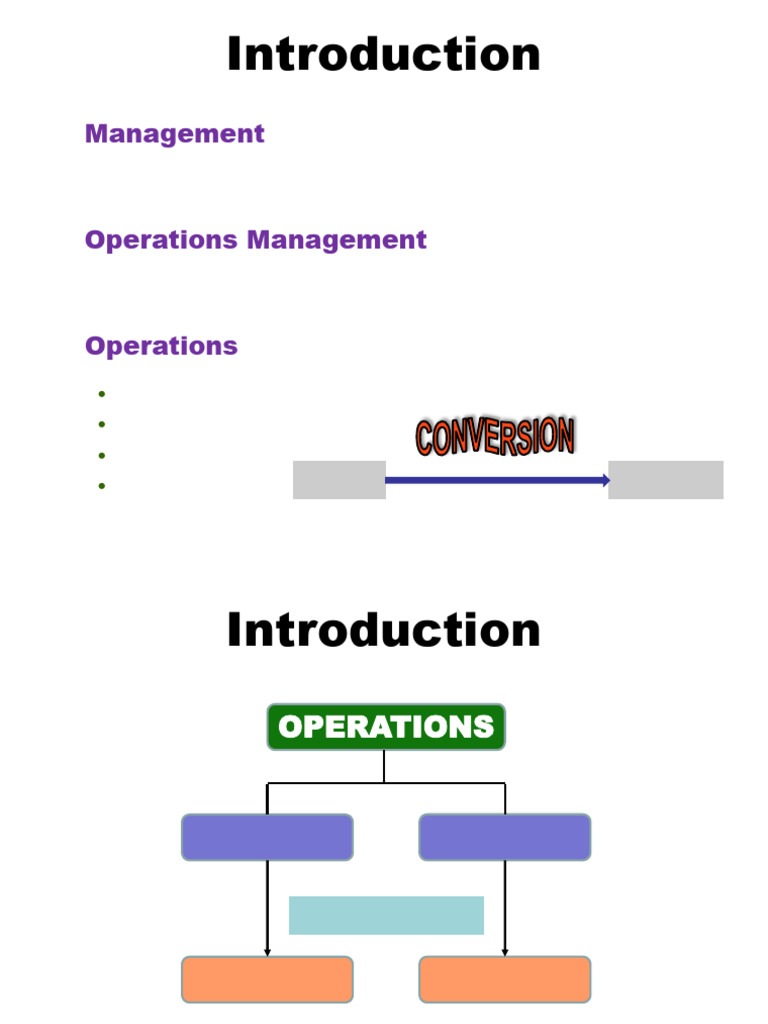 Introduction

Management

Operations Management

Operations

CONVERSION

Introduction

OPERATIONS